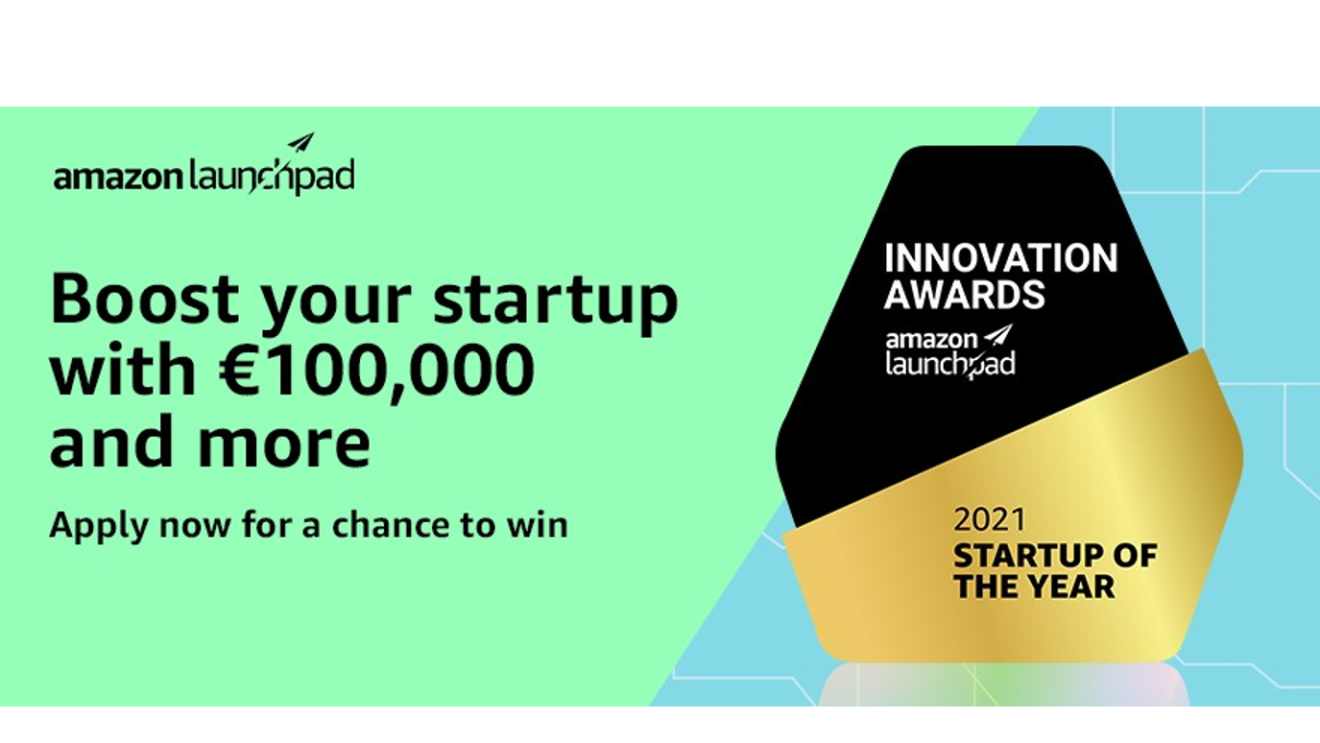 amazon launchpad

Boost your startup with €100,000 and more

Apply now for a chance to win

INNOVATION AWARDS

amazon launchpad

2021
STARTUP OF THE YEAR